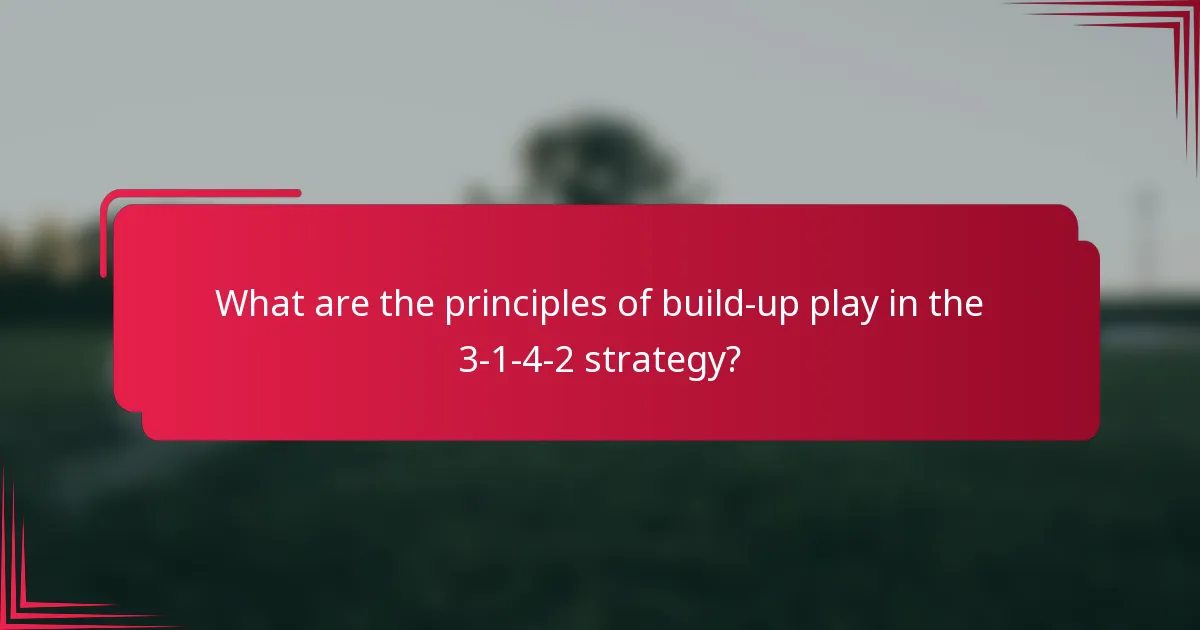 What are the principles of build-up play in the 3-1-4-2 strategy?